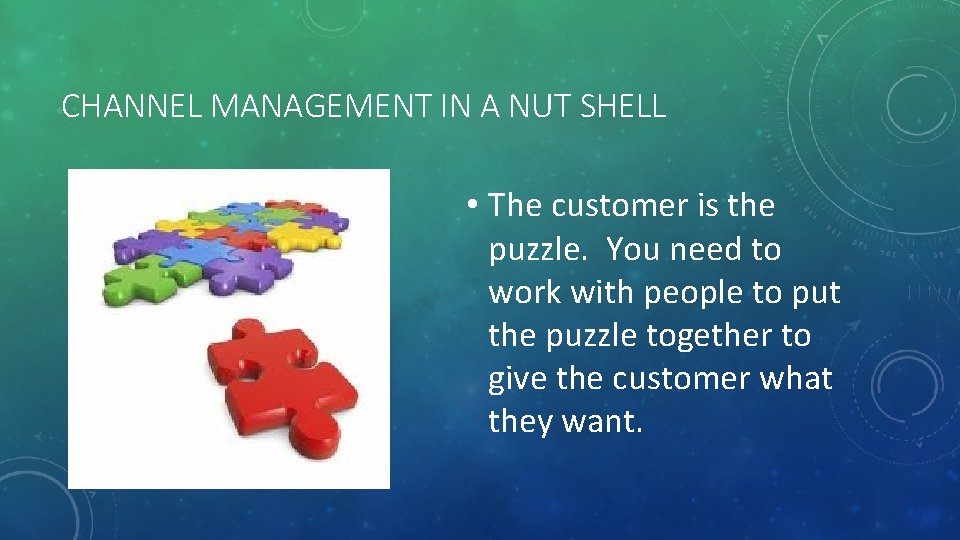 CHANNEL MANAGEMENT IN A NUT SHELL

• The customer is the puzzle.  You need to work with people to put the puzzle together to give the customer what they want.